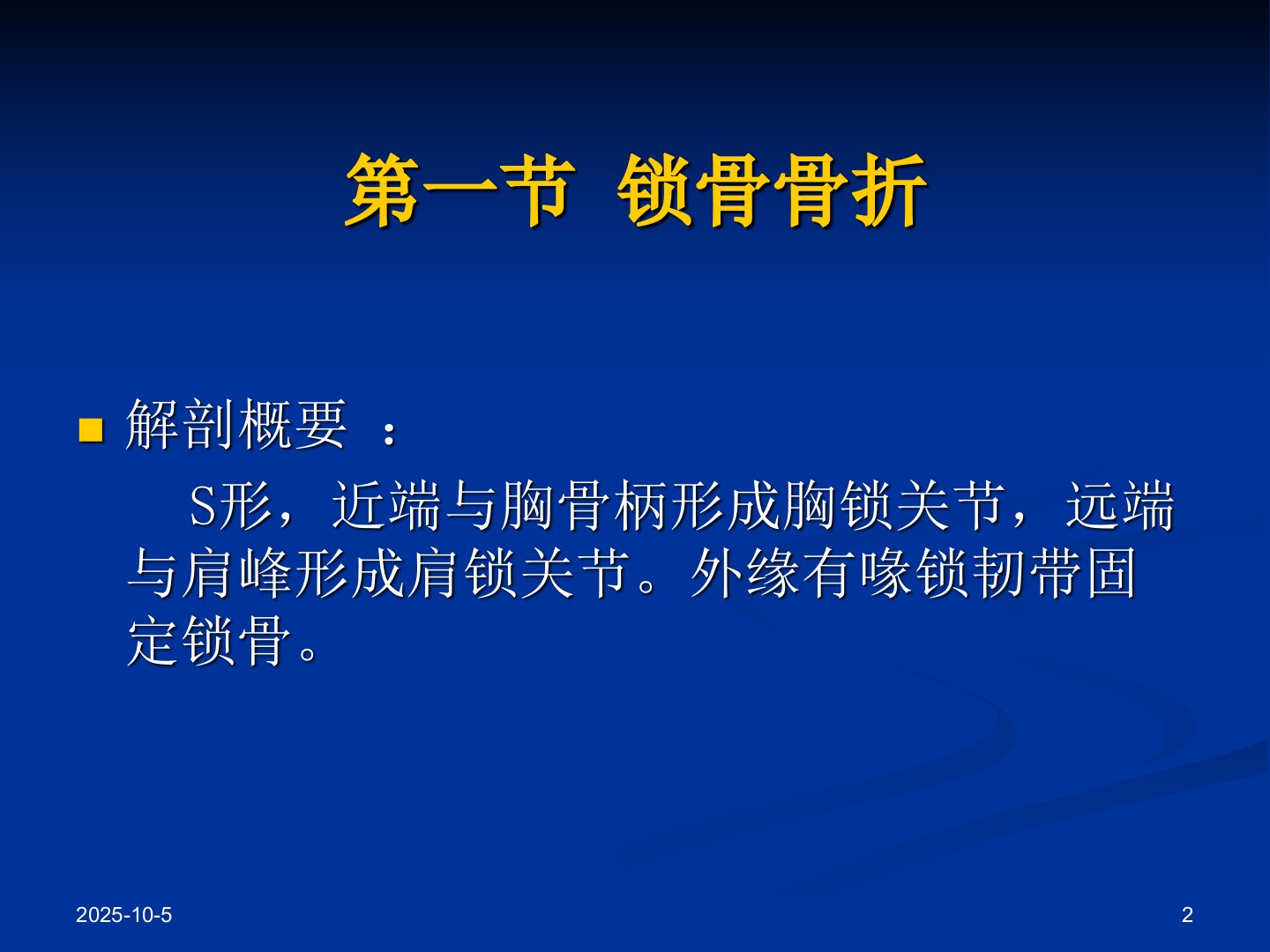 第一节 锁骨骨折

解剖概要 ：

S形，近端与胸骨柄形成胸锁关节，远端与肩峰形成肩锁关节。外缘有喙锁韧带固定锁骨。

2025-10-5

2